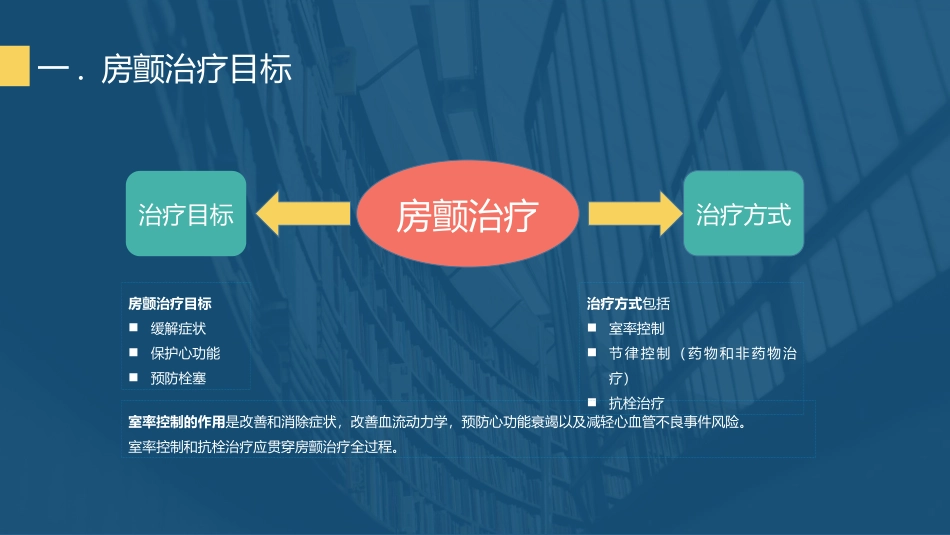 一．房颤治疗目标

治疗目标

房颤治疗

治疗方式

房颤治疗目标
■ 缓解症状
■ 保护心功能
■ 预防栓塞

治疗方式包括
■ 室率控制
■ 节律控制（药物和非药物治疗）
■ 抗栓治疗

室率控制的作用是改善和消除症状，改善血流动力学，预防心功能衰竭以及减轻心血管不良事件风险。
室率控制和抗栓治疗应贯穿房颤治疗全过程。